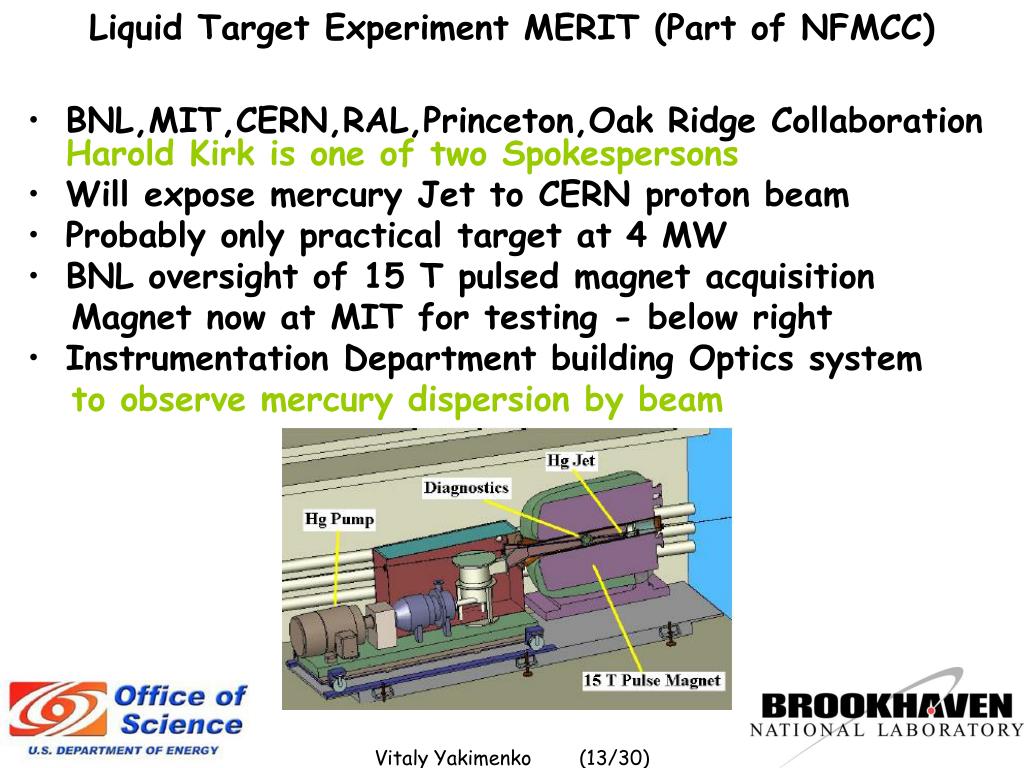 Liquid Target Experiment MERIT (Part of NFMCC)

• BNL,MIT,CERN,RAL,Princeton,Oak Ridge Collaboration
Harold Kirk is one of two Spokespersons
• Will expose mercury Jet to CERN proton beam
• Probably only practical target at 4 MW
• BNL oversight of 15 T pulsed magnet acquisition
Magnet now at MIT for testing - below right
• Instrumentation Department building Optics system
to observe mercury dispersion by beam

Hg Jet
Diagnostics
Hg Pump
15 T Pulse Magnet

Office of Science
U.S. DEPARTMENT OF ENERGY

Vitaly Yakimenko (13/30)

BROOKHAVEN
NATIONAL LABORATORY